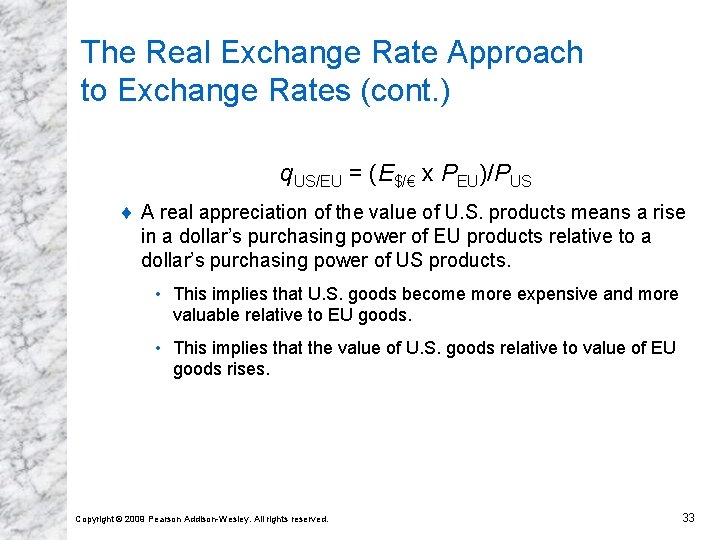 The Real Exchange Rate Approach to Exchange Rates (cont.)

$q_{US/EU} = (E_{\$/€} \times P_{EU})/P_{US}$

♦ A real appreciation of the value of U.S. products means a rise in a dollar's purchasing power of EU products relative to a dollar's purchasing power of US products.

• This implies that U.S. goods become more expensive and more valuable relative to EU goods.

• This implies that the value of U.S. goods relative to value of EU goods rises.

Copyright © 2009 Pearson Addison-Wesley. All rights reserved.

33